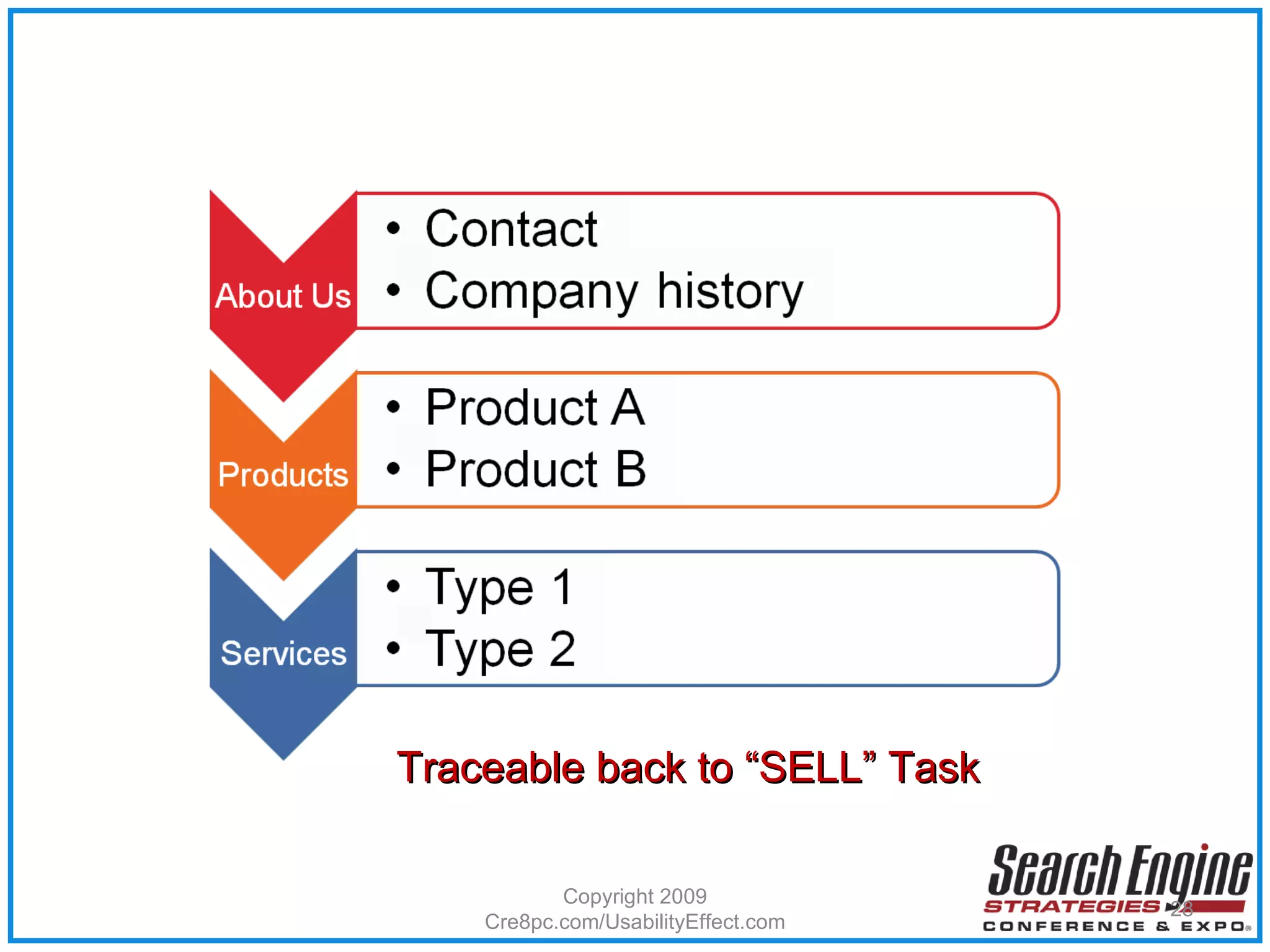 About Us

• Contact
• Company history

Products

• Product A
• Product B

Services

• Type 1
• Type 2

Traceable back to “SELL” Task

Copyright 2009
Cre8pc.com/UsabilityEffect.com

Search Engine
STRATEGIES
28
CONFERENCE & EXPO®